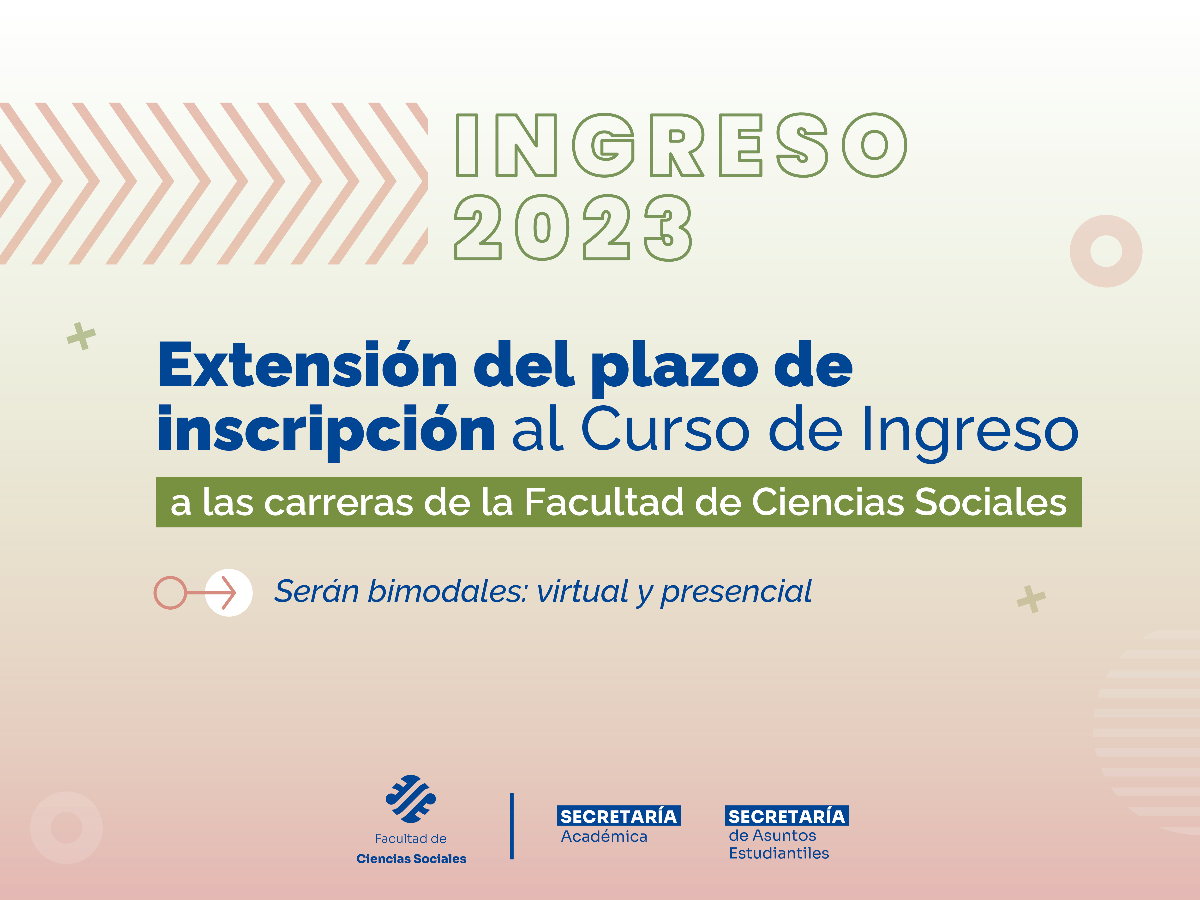 INGRESO 2023

Extensión del plazo de inscripción al Curso de Ingreso

a las carreras de la Facultad de Ciencias Sociales

Serán bimodales: virtual y presencial

Facultad de Ciencias Sociales

SECRETARÍA Académica

SECRETARÍA de Asuntos Estudiantiles